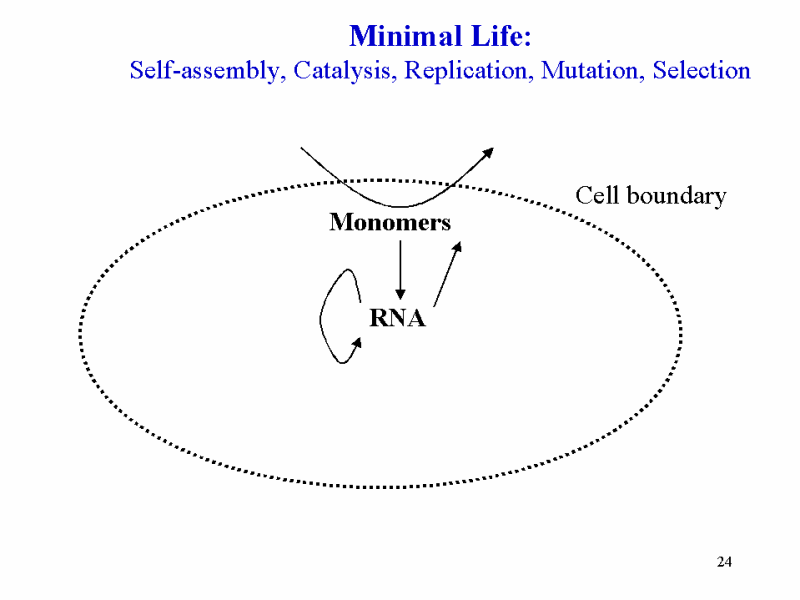 Minimal Life:
Self-assembly, Catalysis, Replication, Mutation, Selection

Cell boundary

Monomers

RNA

24